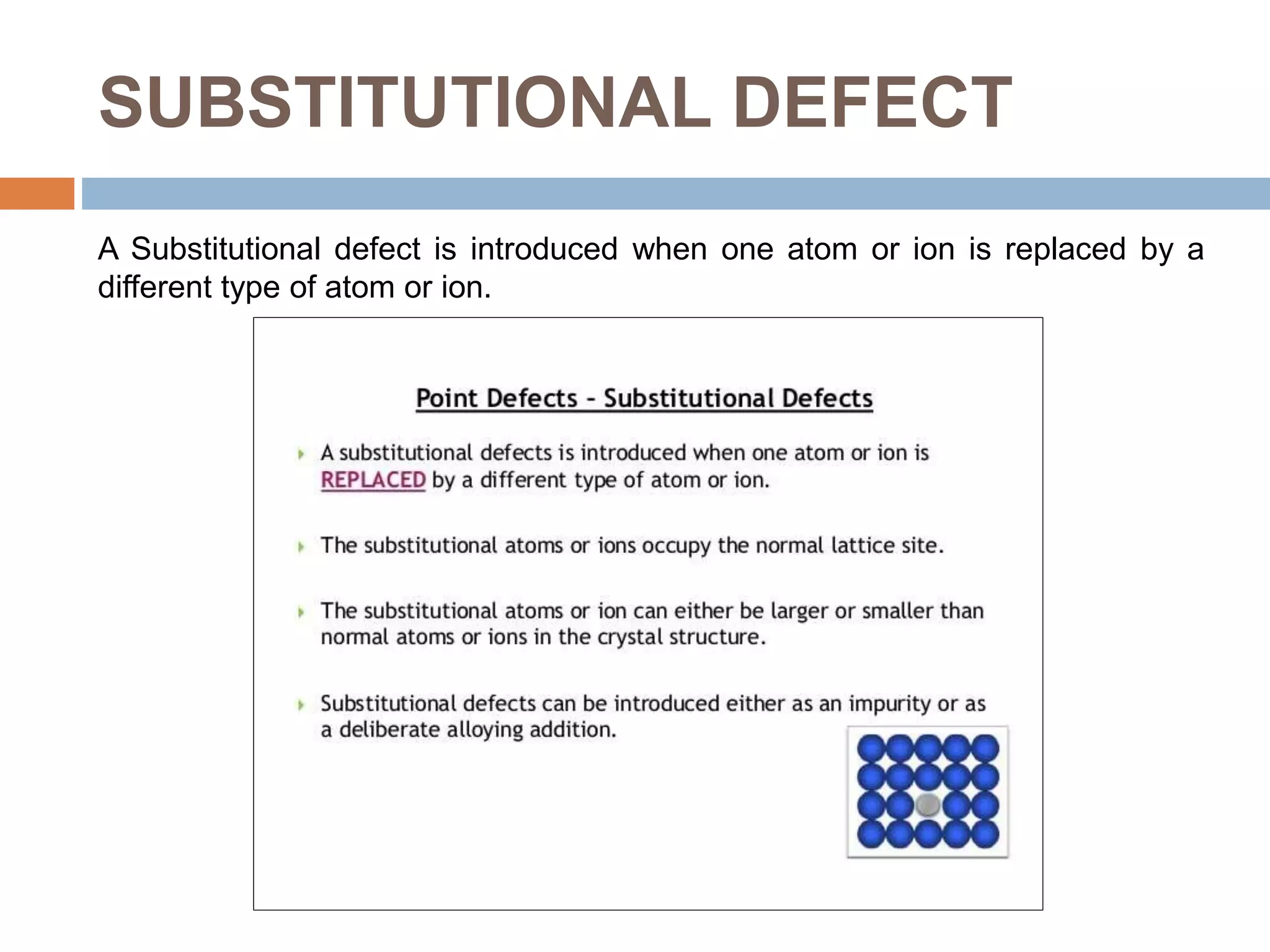 SUBSTITUTIONAL DEFECT

A Substitutional defect is introduced when one atom or ion is replaced by a different type of atom or ion.

Point Defects - Substitutional Defects

A substitutional defects is introduced when one atom or ion is REPLACED by a different type of atom or ion.

The substitutional atoms or ions occupy the normal lattice site.

The substitutional atoms or ion can either be larger or smaller than normal atoms or ions in the crystal structure.

Substitutional defects can be introduced either as an impurity or as a deliberate alloying addition.